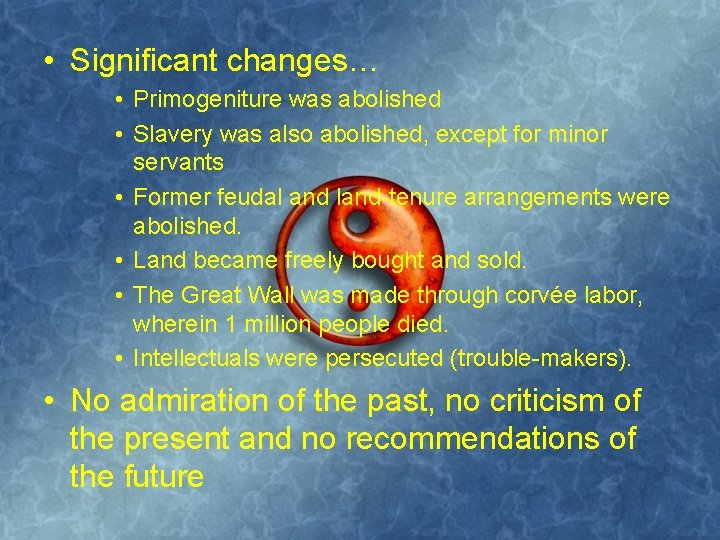 • Significant changes…

• Primogeniture was abolished
• Slavery was also abolished, except for minor servants
• Former feudal and land-tenure arrangements were abolished.
• Land became freely bought and sold.
• The Great Wall was made through corvée labor, wherein 1 million people died.
• Intellectuals were persecuted (trouble-makers).

• No admiration of the past, no criticism of the present and no recommendations of the future